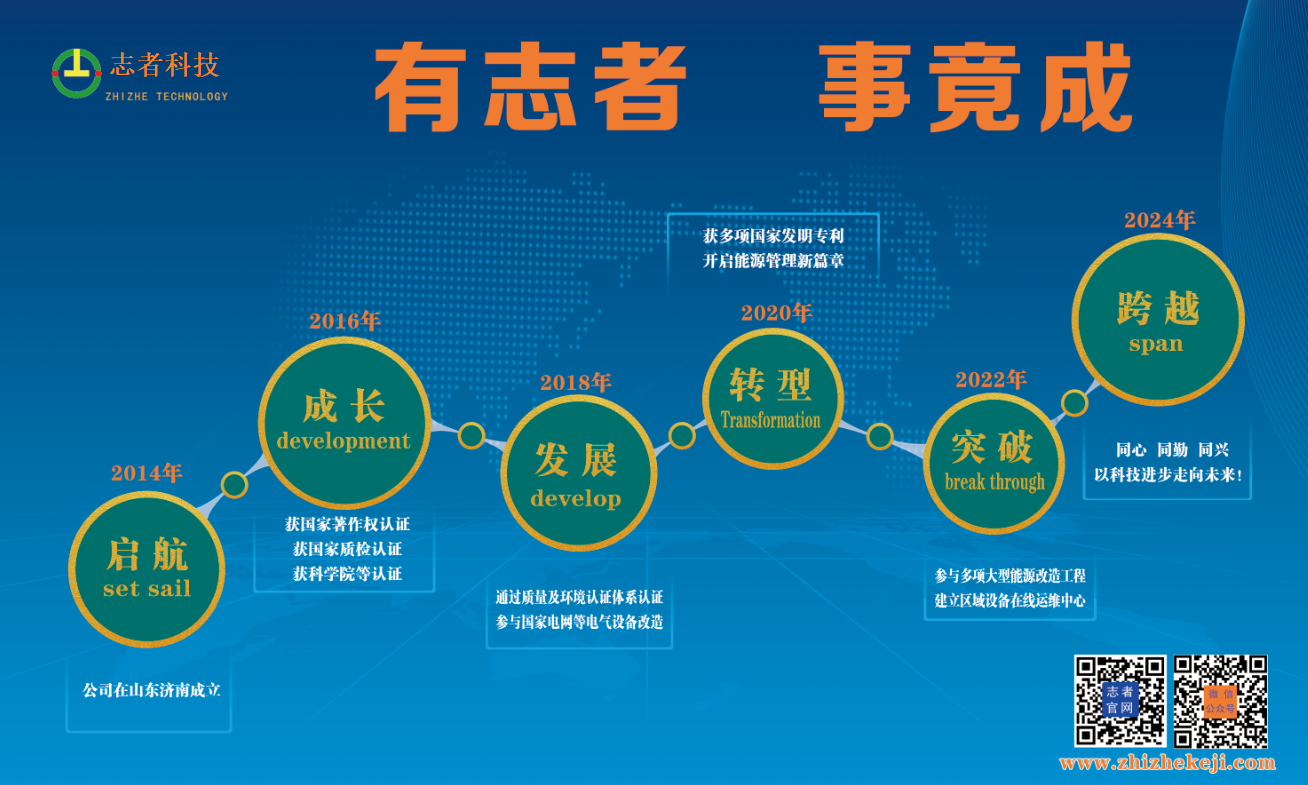 志者科技
ZHIZHE TECHNOLOGY

有志者 事竟成

2014年
启航
set sail
公司在山东济南成立

2016年
成长
development
获国家著作权认证
获国家质检认证
获科学院等认证

2018年
发展
develop
通过质量及环境认证体系认证
参与国家电网等电气设备改造

获多项国家发明专利
开启能源管理新篇章
2020年
转型
Transformation

2022年
突破
break through
参与多项大型能源改造工程
建立区域设备在线运维中心

2024年
跨越
span
同心 同勤 同兴
以科技进步走向未来！

志者官网
微信公众号
www.zhizhekeji.com